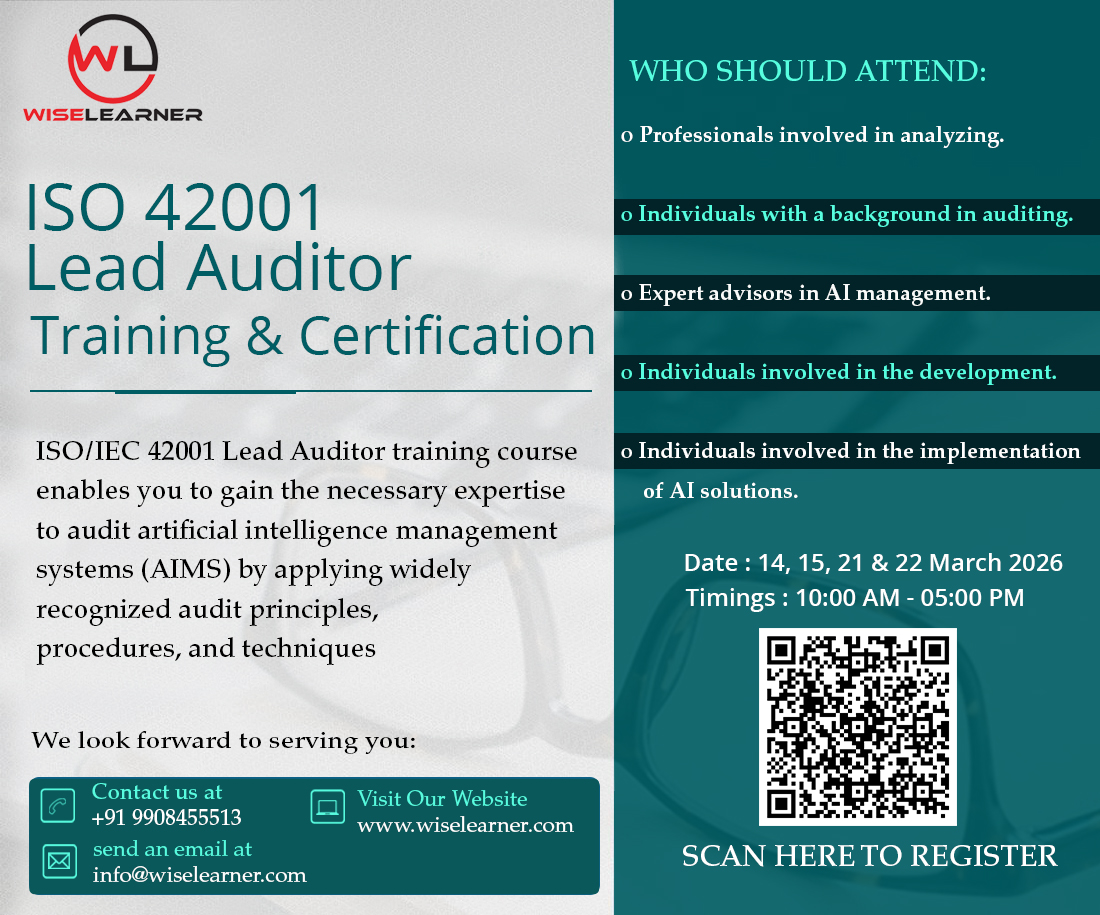 WL
WISELEARNER

ISO 42001
Lead Auditor
Training & Certification

ISO/IEC 42001 Lead Auditor training course enables you to gain the necessary expertise to audit artificial intelligence management systems (AIMS) by applying widely recognized audit principles, procedures, and techniques

We look forward to serving you:

Contact us at
+91 9908455513

send an email at
info@wiselearner.com

Visit Our Website
www.wiselearner.com

WHO SHOULD ATTEND:

o Professionals involved in analyzing.

o Individuals with a background in auditing.

o Expert advisors in AI management.

o Individuals involved in the development.

o Individuals involved in the implementation of AI solutions.

Date : 14, 15, 21 & 22 March 2026
Timings : 10:00 AM - 05:00 PM

SCAN HERE TO REGISTER